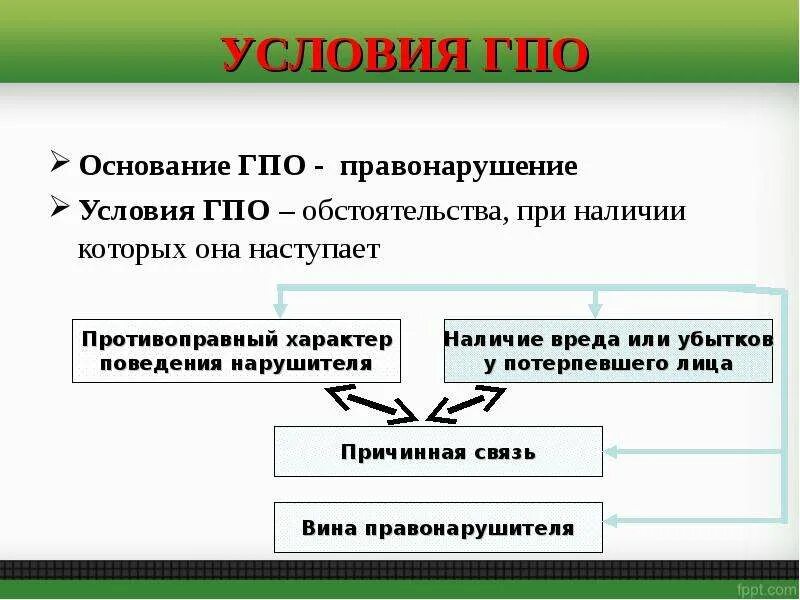 УСЛОВИЯ ГПО

➢ Основание ГПО - правонарушение

➢ Условия ГПО – обстоятельства, при наличии которых она наступает

Противоправный характер поведения нарушителя

Наличие вреда или убытков у потерпевшего лица

Причинная связь

Вина правонарушителя

fppt.com